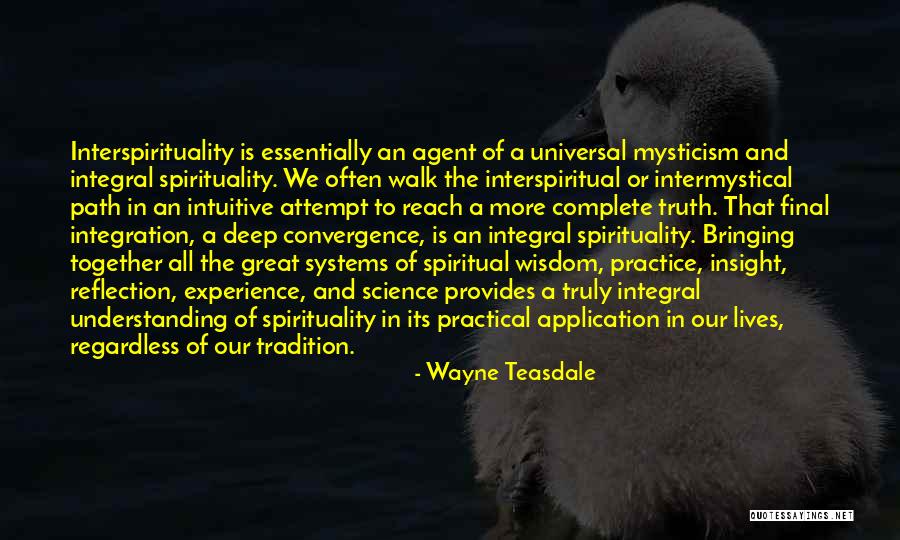 Interspirituality is essentially an agent of a universal mysticism and integral spirituality. We often walk the interspiritual or intermystical path in an intuitive attempt to reach a more complete truth. That final integration, a deep convergence, is an integral spirituality. Bringing together all the great systems of spiritual wisdom, practice, insight, reflection, experience, and science provides a truly integral understanding of spirituality in its practical application in our lives, regardless of our tradition.

- Wayne Teasdale

QUOTESSAYINGS.NET